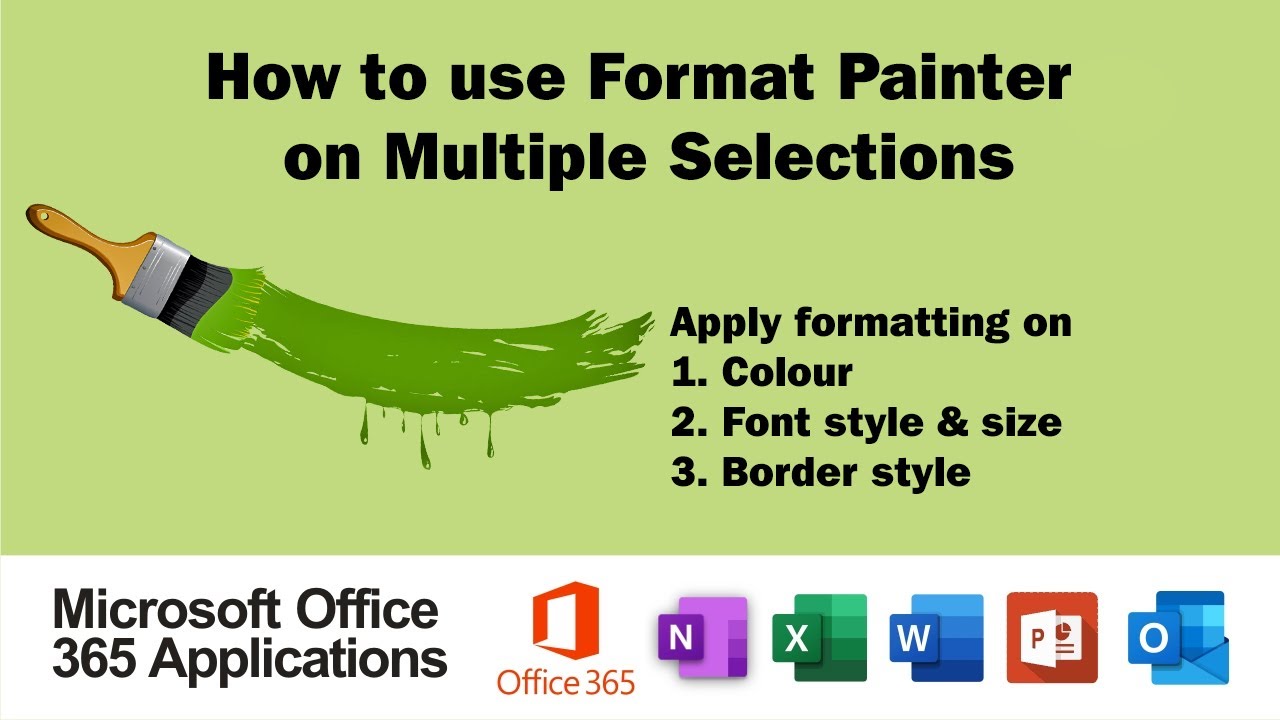 How to use Format Painter on Multiple Selections

Apply formatting on
1. Colour
2. Font style & size
3. Border style

Microsoft Office 365 Applications

Office 365

N

X

W

P

O